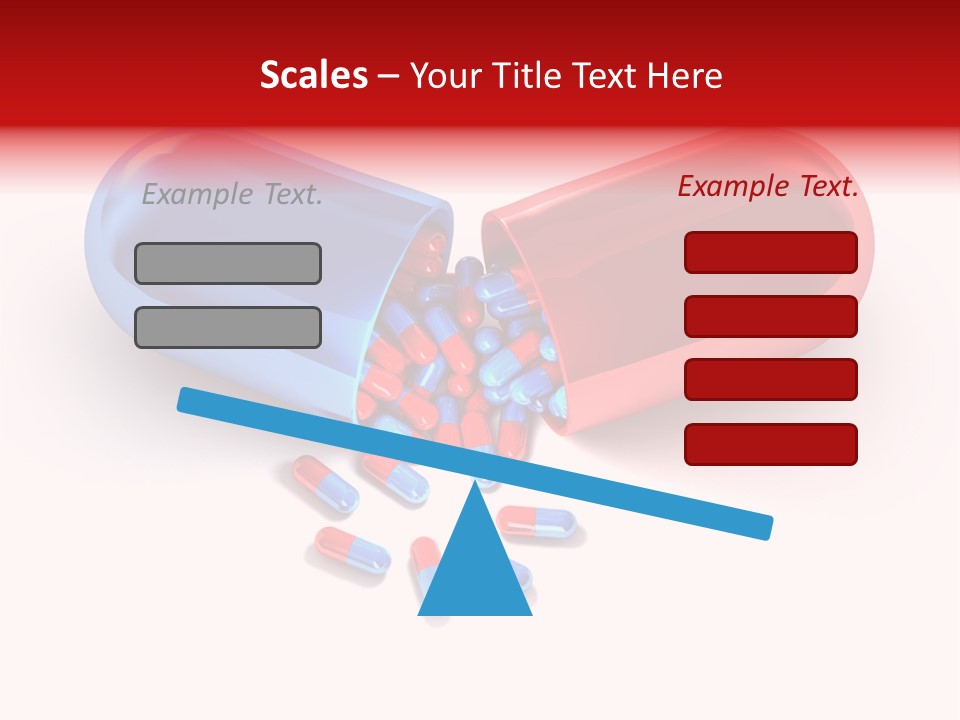 Scales – Your Title Text Here

Example Text.

Example Text.